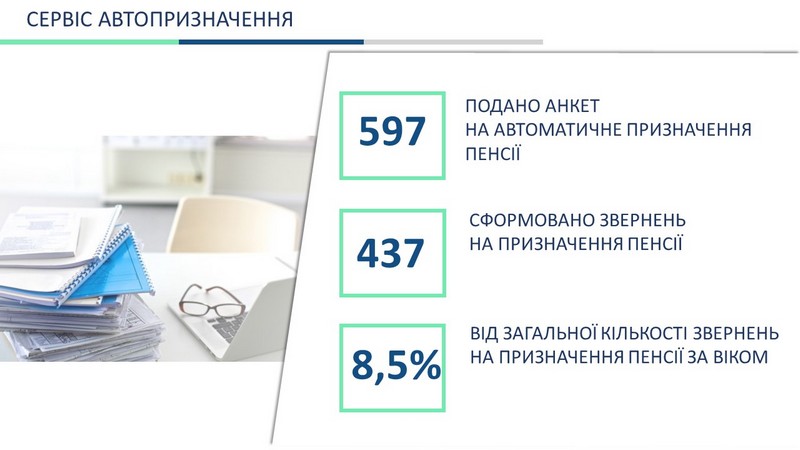 СЕРВІС АВТОПРИЗНАЧЕННЯ

597

ПОДАНО АНКЕТ НА АВТОМАТИЧНЕ ПРИЗНАЧЕННЯ ПЕНСІЇ

437

СФОРМОВАНО ЗВЕРНЕНЬ НА ПРИЗНАЧЕННЯ ПЕНСІЇ

8,5%

ВІД ЗАГАЛЬНОЇ КІЛЬКОСТІ ЗВЕРНЕНЬ НА ПРИЗНАЧЕННЯ ПЕНСІЇ ЗА ВІКОМ